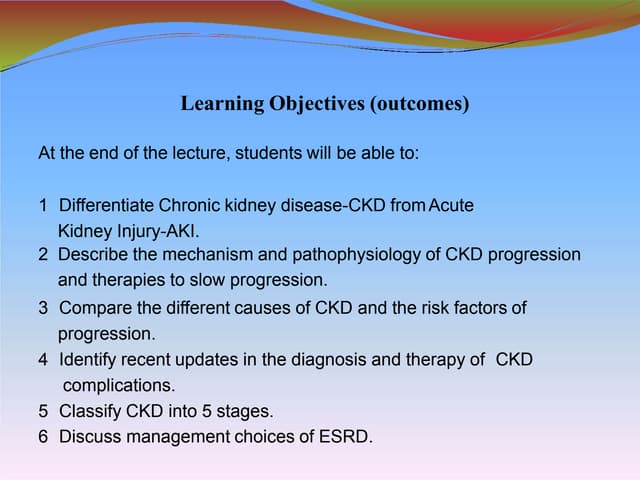 Learning Objectives (outcomes)

At the end of the lecture, students will be able to:

1 Differentiate Chronic kidney disease-CKD from Acute Kidney Injury-AKI.
2 Describe the mechanism and pathophysiology of CKD progression and therapies to slow progression.
3 Compare the different causes of CKD and the risk factors of progression.
4 Identify recent updates in the diagnosis and therapy of CKD complications.
5 Classify CKD into 5 stages.
6 Discuss management choices of ESRD.